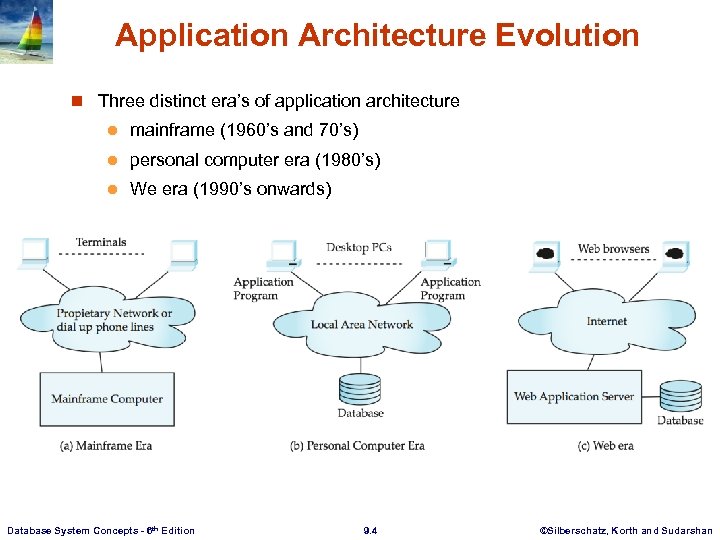 Application Architecture Evolution

Three distinct era's of application architecture

mainframe (1960's and 70's)

personal computer era (1980's)

We era (1990's onwards)

Terminals

Propietary Network or dial up phone lines

Mainframe Computer

(a) Mainframe Era

Desktop PCs

Application Program

Application Program

Local Area Network

Database

(b) Personal Computer Era

Web browsers

Internet

Web Application Server

Database

(c) Web era

Database System Concepts - 6th Edition

9.4

©Silberschatz, Korth and Sudarshan